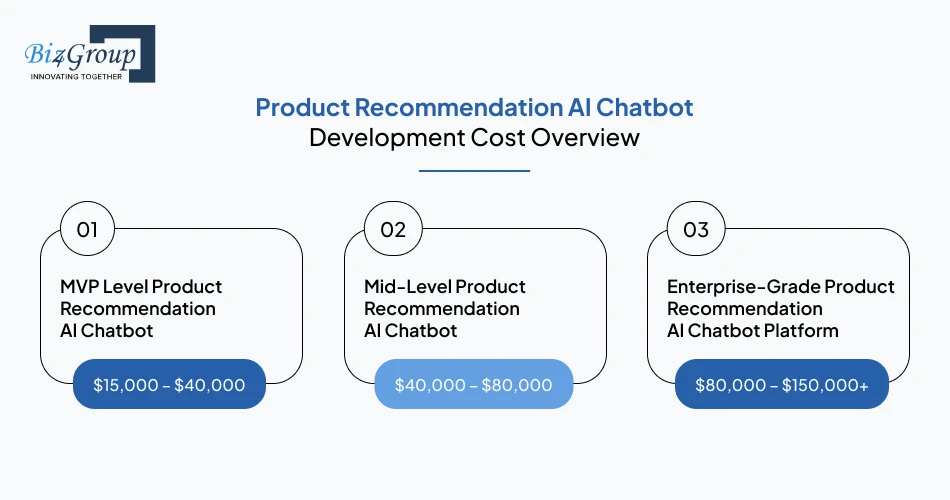 Biz4Group
INNOVATING TOGETHER

Product Recommendation AI Chatbot
Development Cost Overview

01
MVP Level Product Recommendation AI Chatbot
$15,000 – $40,000

02
Mid-Level Product Recommendation AI Chatbot
$40,000 – $80,000

03
Enterprise-Grade Product Recommendation AI Chatbot Platform
$80,000 – $150,000+